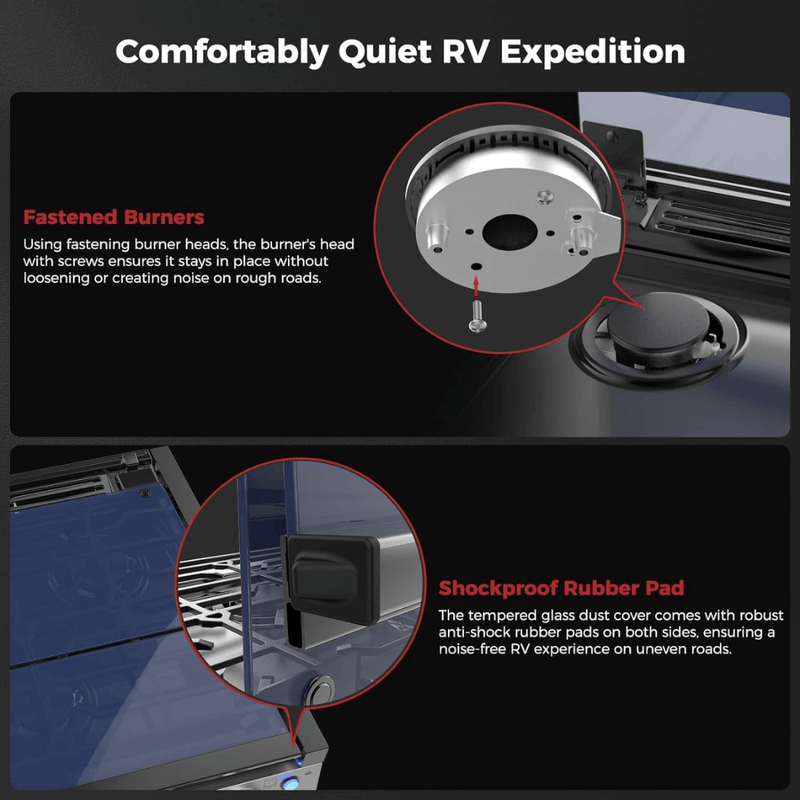 Comfortably Quiet RV Expedition

Fastened Burners

Using fastening burner heads, the burner's head with screws ensures it stays in place without loosening or creating noise on rough roads.

Shockproof Rubber Pad

The tempered glass dust cover comes with robust anti-shock rubber pads on both sides, ensuring a noise-free RV experience on uneven roads.